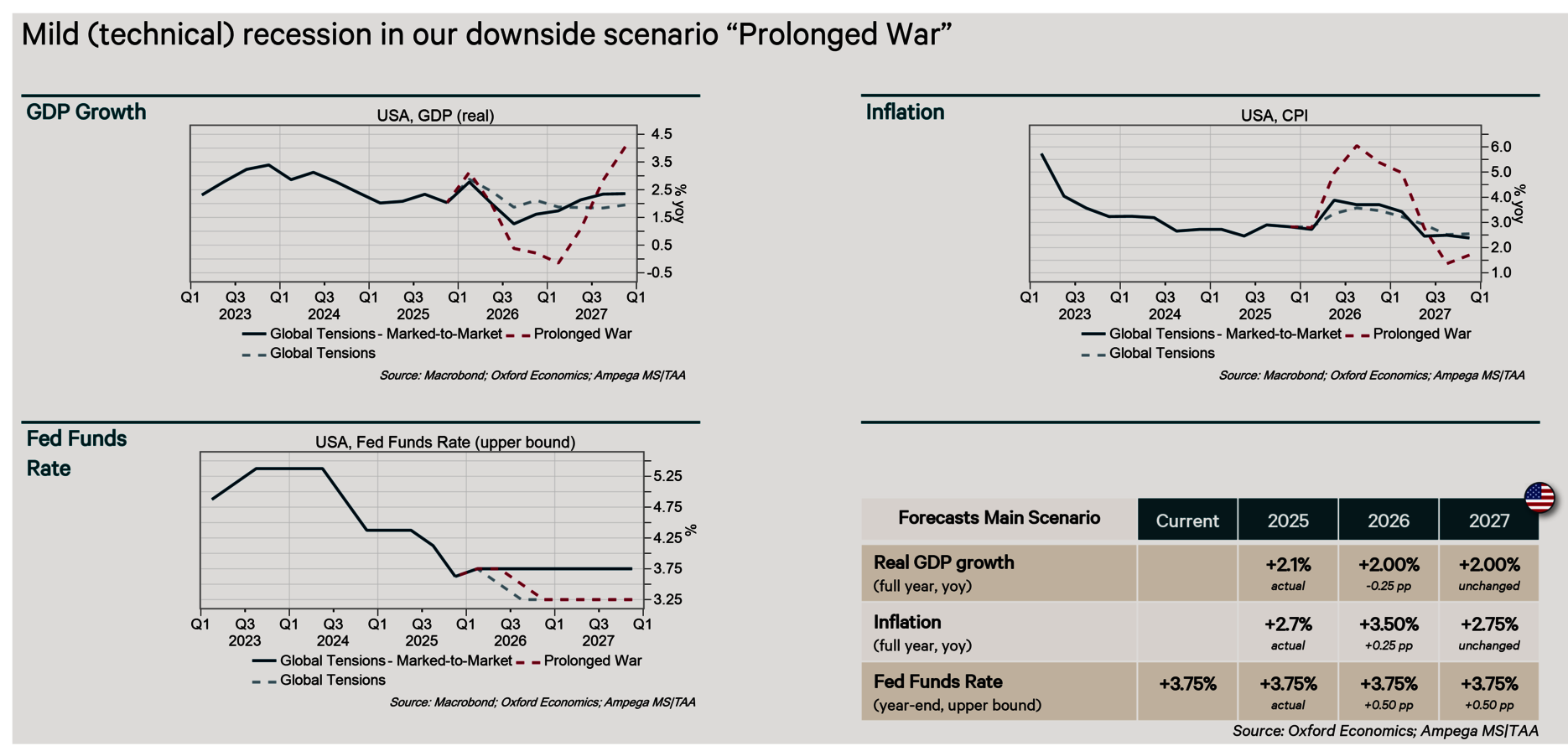 Mild (technical) recession in our downside scenario “Prolonged War”

GDP Growth

USA, GDP (real)

4.5
3.5
2.5
1.5
0.5
-0.5
% yoy

Q1 Q3 Q1 Q3 Q1 Q3 Q1 Q3 Q1 Q3 Q1
2023 2024 2025 2026 2027

Global Tensions - Marked-to-Market
Prolonged War
Global Tensions

Source: Macrobond; Oxford Economics; Ampega MS|TAA

Inflation

USA, CPI

6.0
5.0
4.0
3.0
2.0
1.0
% yoy

Q1 Q3 Q1 Q3 Q1 Q3 Q1 Q3 Q1 Q3 Q1
2023 2024 2025 2026 2027

Global Tensions - Marked-to-Market
Prolonged War
Global Tensions

Source: Macrobond; Oxford Economics; Ampega MS|TAA

Fed Funds Rate

USA, Fed Funds Rate (upper bound)

5.25
4.75
4.25
3.75
3.25
%

Q1 Q3 Q1 Q3 Q1 Q3 Q1 Q3 Q1 Q3 Q1
2023 2024 2025 2026 2027

Global Tensions - Marked-to-Market
Prolonged War
Global Tensions

Source: Macrobond; Oxford Economics; Ampega MS|TAA

| Forecasts Main Scenario | Current | 2025 | 2026 | 2027 |
|---|---|---|---|---|
| Real GDP growth (full year, yoy) | | +2.1% actual | +2.00% -0.25 pp | +2.00% unchanged |
| Inflation (full year, yoy) | | +2.7% actual | +3.50% +0.25 pp | +2.75% unchanged |
| Fed Funds Rate (year-end, upper bound) | +3.75% | +3.75% actual | +3.75% +0.50 pp | +3.75% +0.50 pp |

Source: Oxford Economics; Ampega MS|TAA